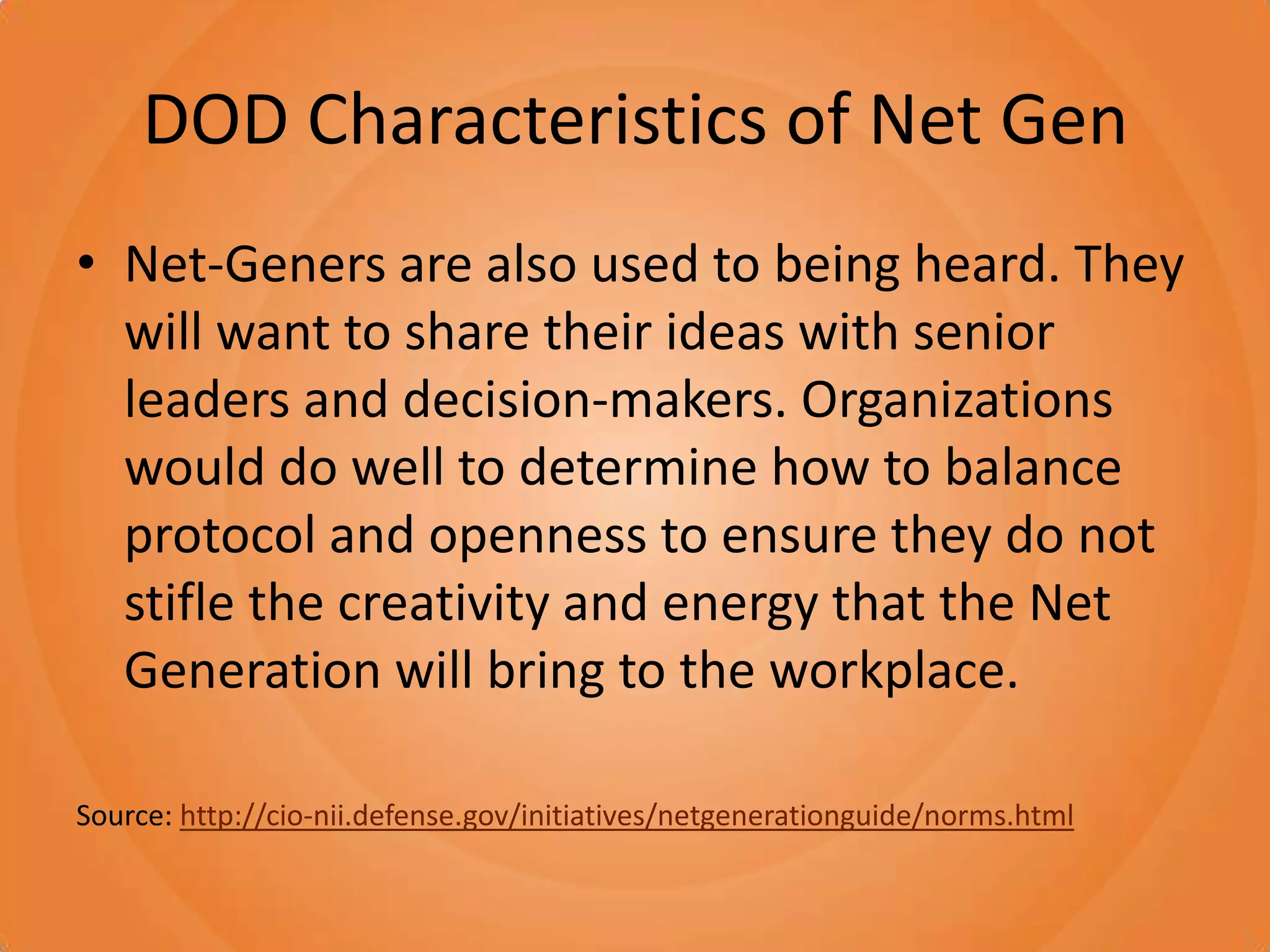 DOD Characteristics of Net Gen

• Net-Geners are also used to being heard. They will want to share their ideas with senior leaders and decision-makers. Organizations would do well to determine how to balance protocol and openness to ensure they do not stifle the creativity and energy that the Net Generation will bring to the workplace.

Source: http://cio-nii.defense.gov/initiatives/netgenerationguide/norms.html